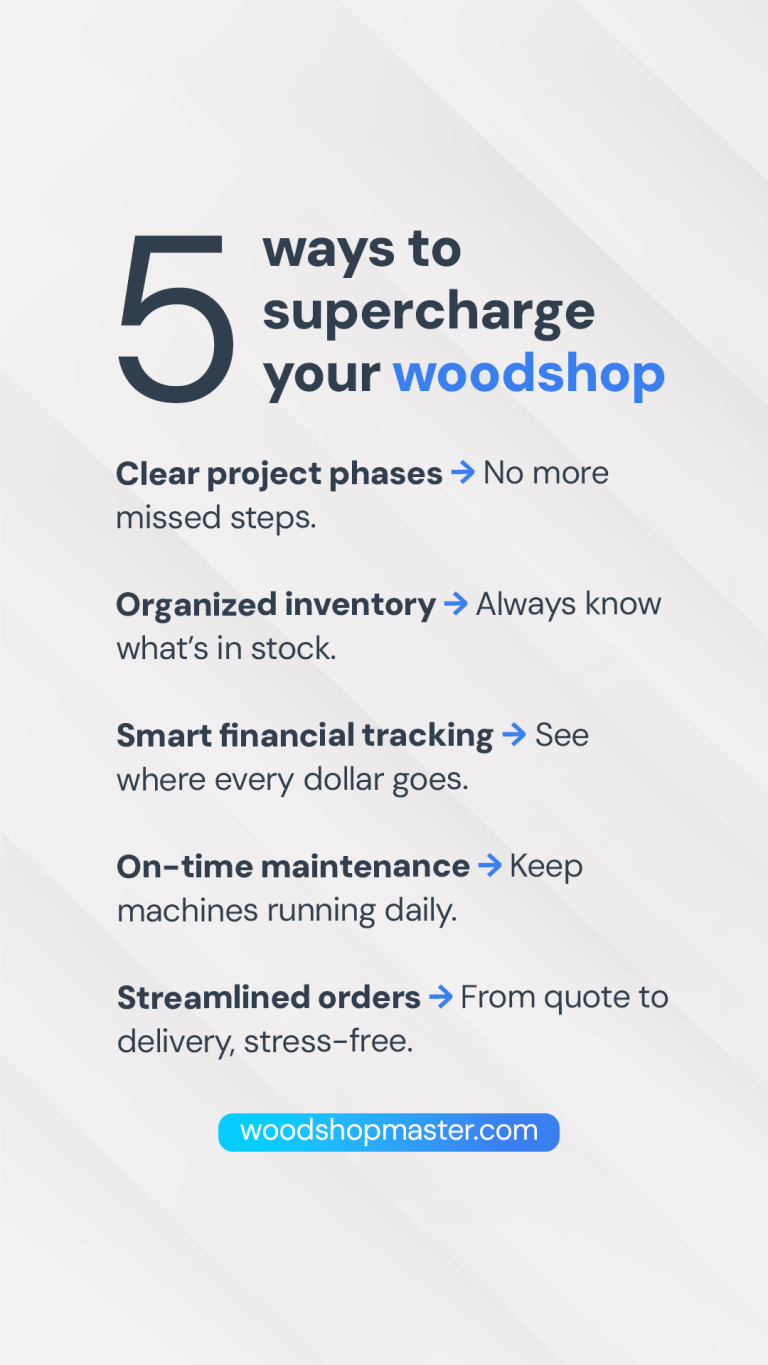 5 ways to supercharge your woodshop

Clear project phases → No more missed steps.

Organized inventory → Always know what's in stock.

Smart financial tracking → See where every dollar goes.

On-time maintenance → Keep machines running daily.

Streamlined orders → From quote to delivery, stress-free.

woodshopmaster.com